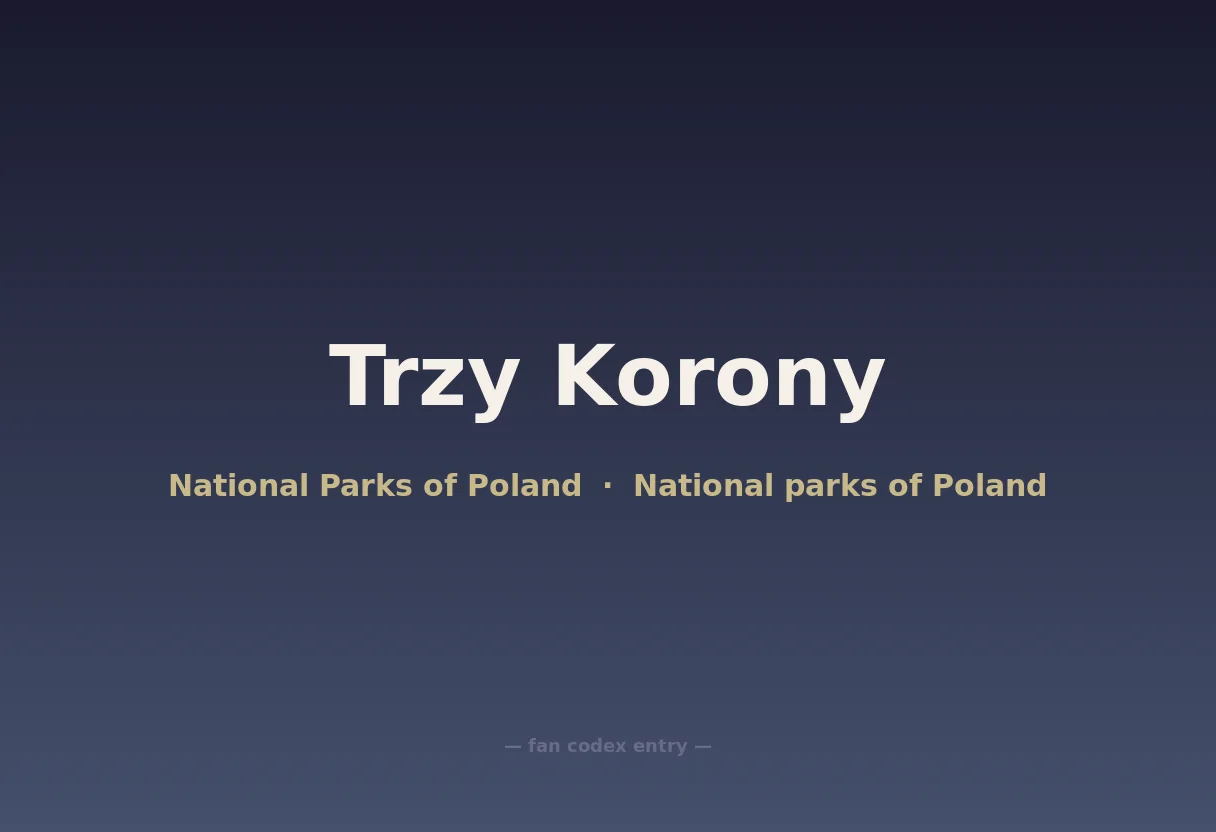 Trzy Korony

National Parks of Poland · National parks of Poland

— fan codex entry —